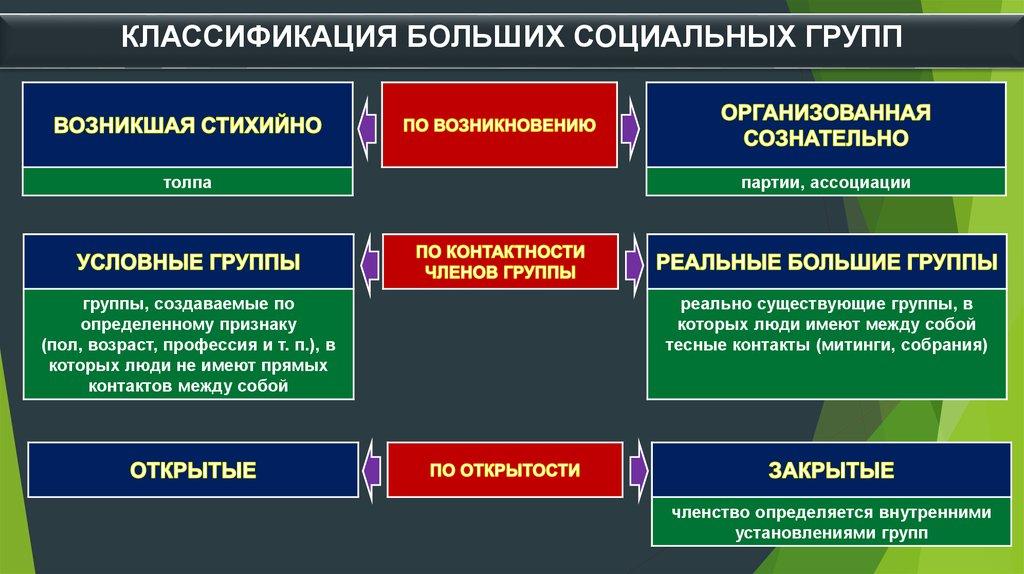 КЛАССИФИКАЦИЯ БОЛЬШИХ СОЦИАЛЬНЫХ ГРУПП

ВОЗНИКШАЯ СТИХИЙНО

толпа

ПО ВОЗНИКНОВЕНИЮ

ОРГАНИЗОВАННАЯ СОЗНАТЕЛЬНО

партии, ассоциации

УСЛОВНЫЕ ГРУППЫ

группы, создаваемые по определенному признаку (пол, возраст, профессия и т. п.), в которых люди не имеют прямых контактов между собой

ПО КОНТАКТНОСТИ ЧЛЕНОВ ГРУППЫ

РЕАЛЬНЫЕ БОЛЬШИЕ ГРУППЫ

реально существующие группы, в которых люди имеют между собой тесные контакты (митинги, собрания)

ОТКРЫТЫЕ

ПО ОТКРЫТОСТИ

ЗАКРЫТЫЕ

членство определяется внутренними установлениями групп